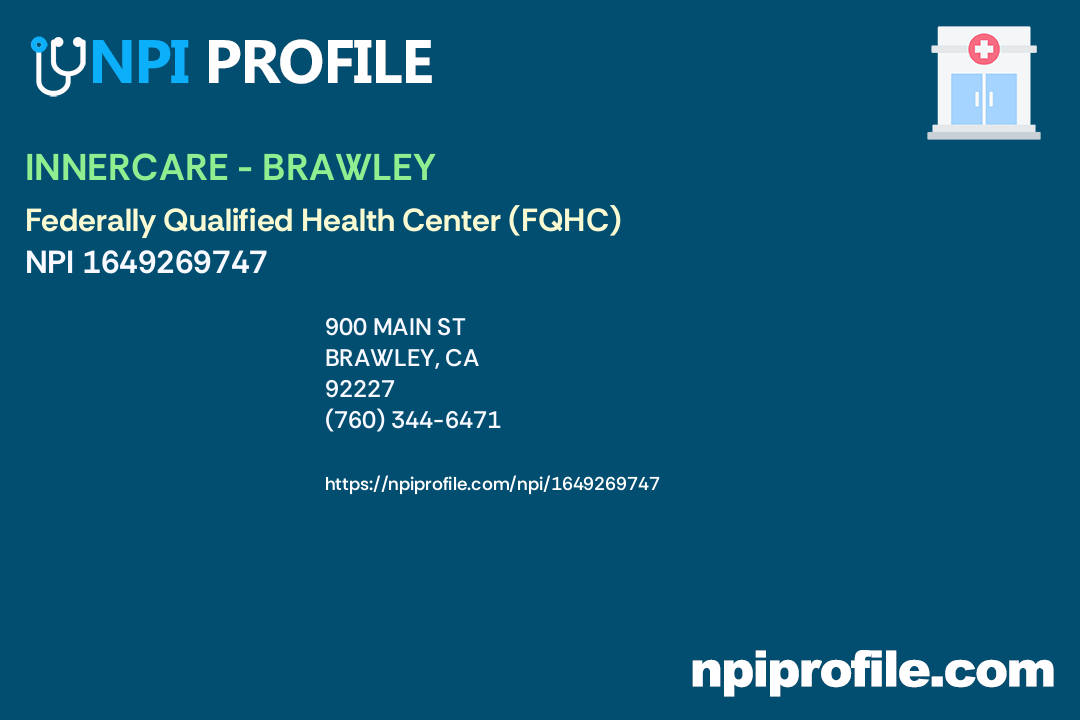 NPI PROFILE

INNERCARE - BRAWLEY

Federally Qualified Health Center (FQHC)

NPI 1649269747

900 MAIN ST
BRAWLEY, CA
92227
(760) 344-6471

https://npiprofile.com/npi/1649269747

npiprofile.com